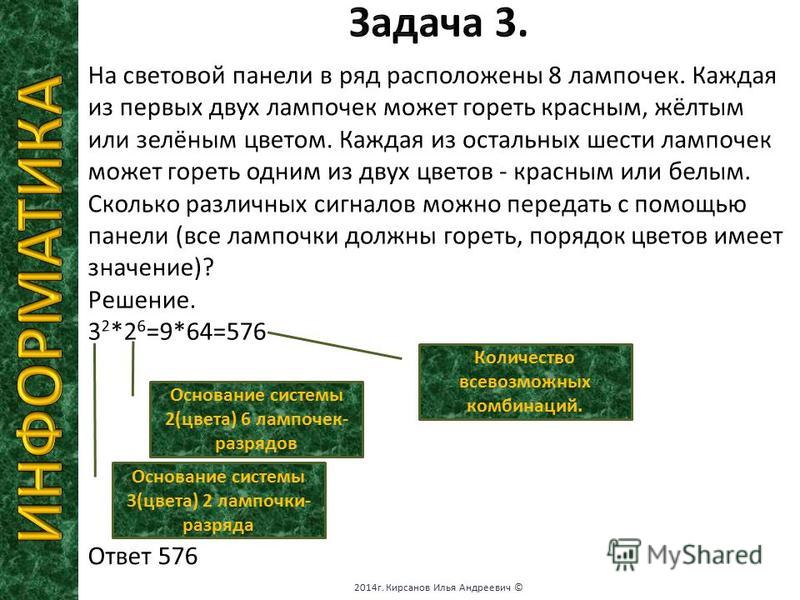 ИНФОРМАТИКА

Задача 3.

На световой панели в ряд расположены 8 лампочек. Каждая из первых двух лампочек может гореть красным, жёлтым или зелёным цветом. Каждая из остальных шести лампочек может гореть одним из двух цветов - красным или белым. Сколько различных сигналов можно передать с помощью панели (все лампочки должны гореть, порядок цветов имеет значение)?

Решение.

$3^2*2^6=9*64=576$

Количество всевозможных комбинаций.

Основание системы 2(цвета) 6 лампочек-разрядов

Основание системы 3(цвета) 2 лампочки-разряда

Ответ 576

MyShared

2014г. Кирсанов Илья Андреевич ©